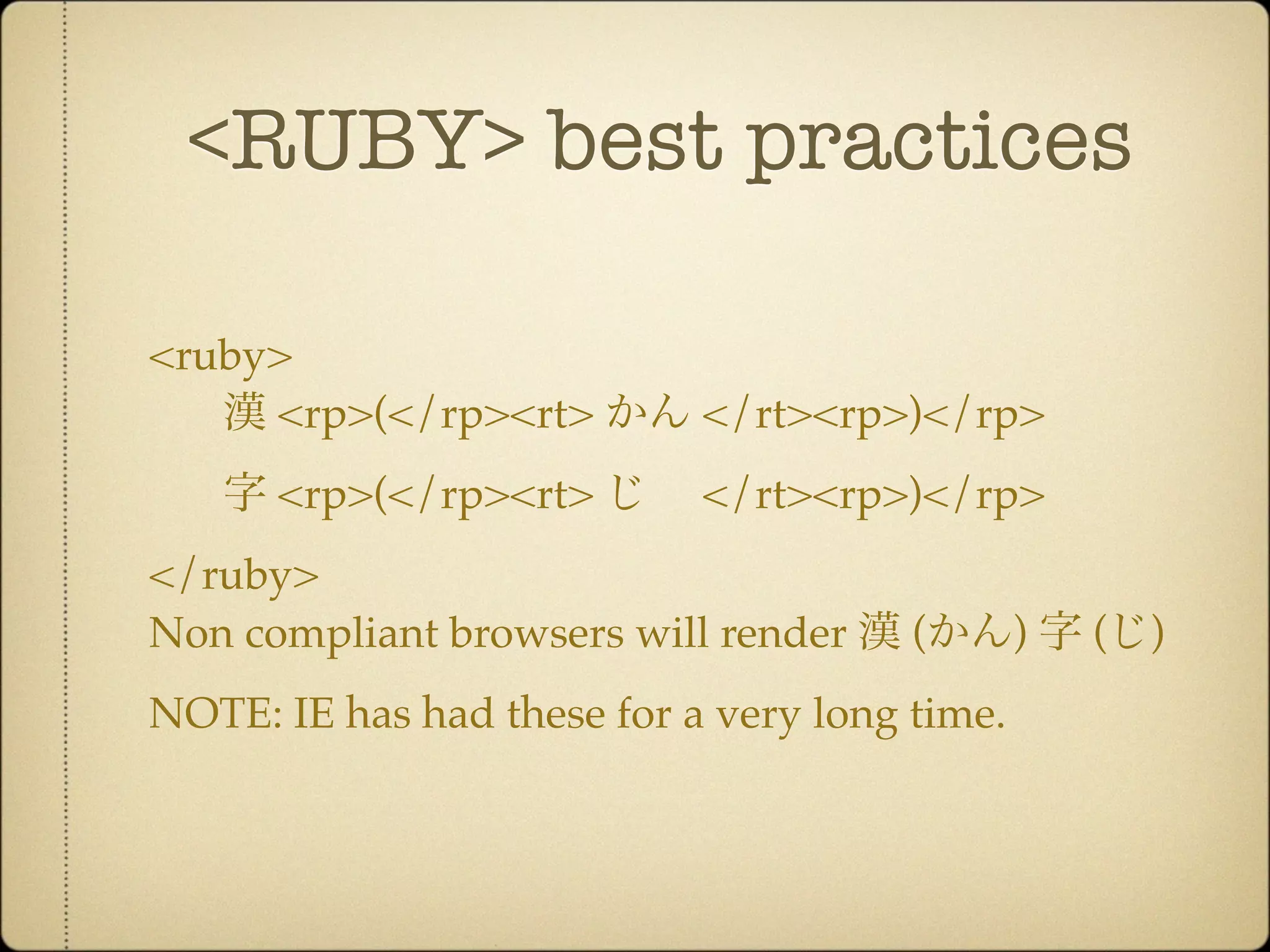 <RUBY> best practices

<ruby>

漢 <rp>(</rp><rt> かん </rt><rp>)</rp>

字 <rp>(</rp><rt> じ </rt><rp>)</rp>

</ruby>

Non compliant browsers will render 漢 (かん) 字 (じ)

NOTE: IE has had these for a very long time.